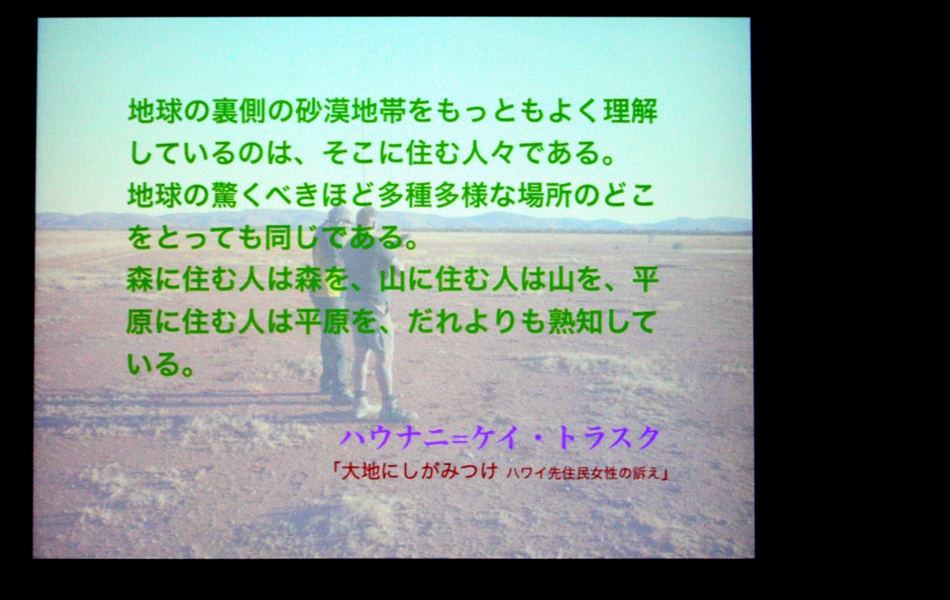 地球の裏側の砂漠地帯をもっともよく理解しているのは、そこに住む人々である。
地球の驚くべきほど多種多様な場所のどこをとっても同じである。
森に住む人は森を、山に住む人は山を、平原に住む人は平原を、だれよりも熟知している。

ハウナニ=ケイ・トラスク
「大地にしがみつけ ハワイ先住民女性の訴え」